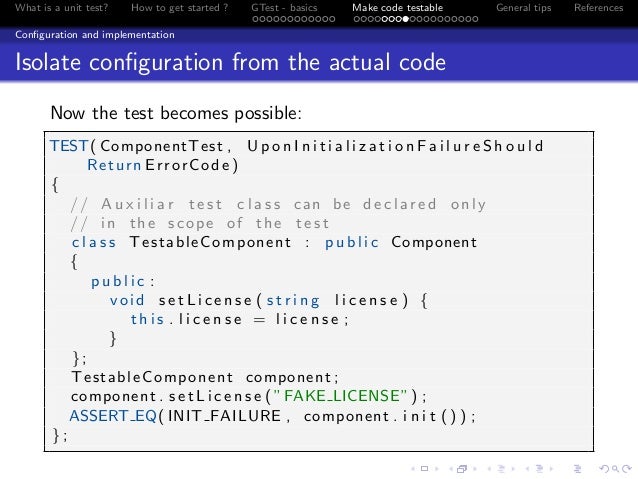 What is a unit test? How to get started ? GTest - basics Make code testable General tips References

Configuration and implementation

Isolate configuration from the actual code

Now the test becomes possible:

TEST(ComponentTest, UponInitializationFailureShould ReturnErrorCode)
{
  // Auxiliar test class can be declared only
  // in the scope of the test
  class TestableComponent : public Component
  {
    public:
      void setLicense(string license) {
        this.license = license;
      }
  };
  TestableComponent component;
  component.setLicense("FAKE_LICENSE");
  ASSERT_EQ(INIT_FAILURE, component.init());
};